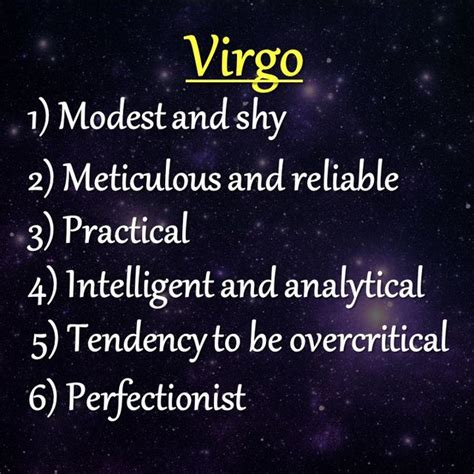 Virgo

1) Modest and shy

2) Meticulous and reliable

3) Practical

4) Intelligent and analytical

5) Tendency to be overcritical

6) Perfectionist